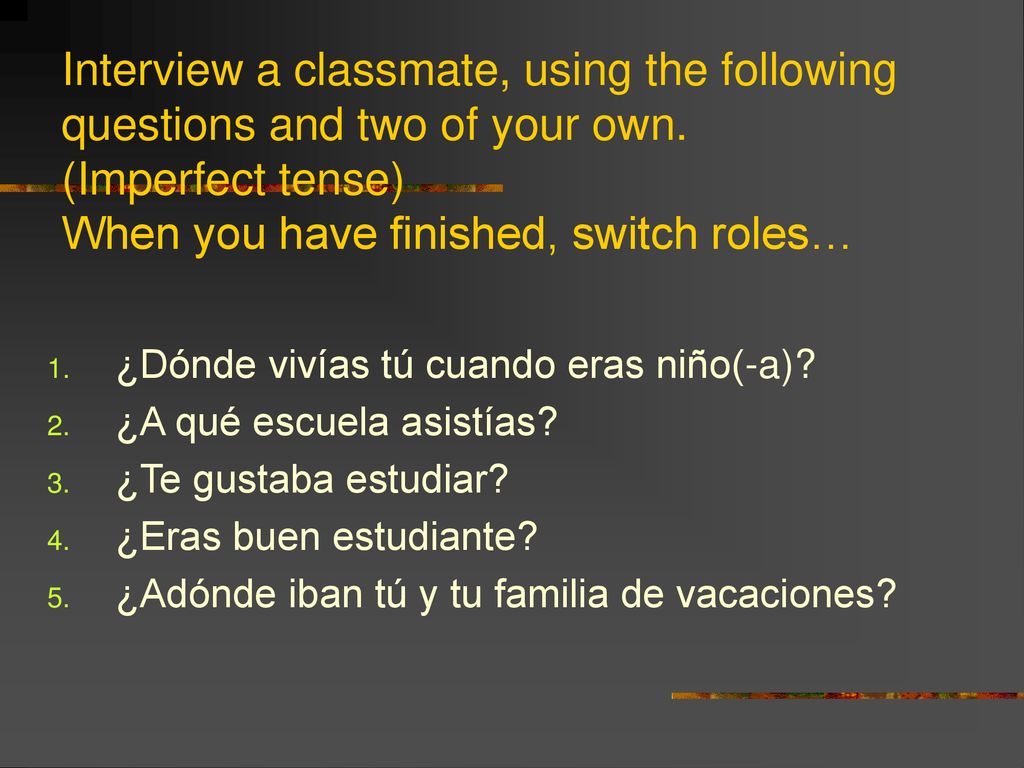 Interview a classmate, using the following questions and two of your own. (Imperfect tense)
When you have finished, switch roles…

1. ¿Dónde vivías tú cuando eras niño(-a)?
2. ¿A qué escuela asistías?
3. ¿Te gustaba estudiar?
4. ¿Eras buen estudiante?
5. ¿Adónde iban tú y tu familia de vacaciones?